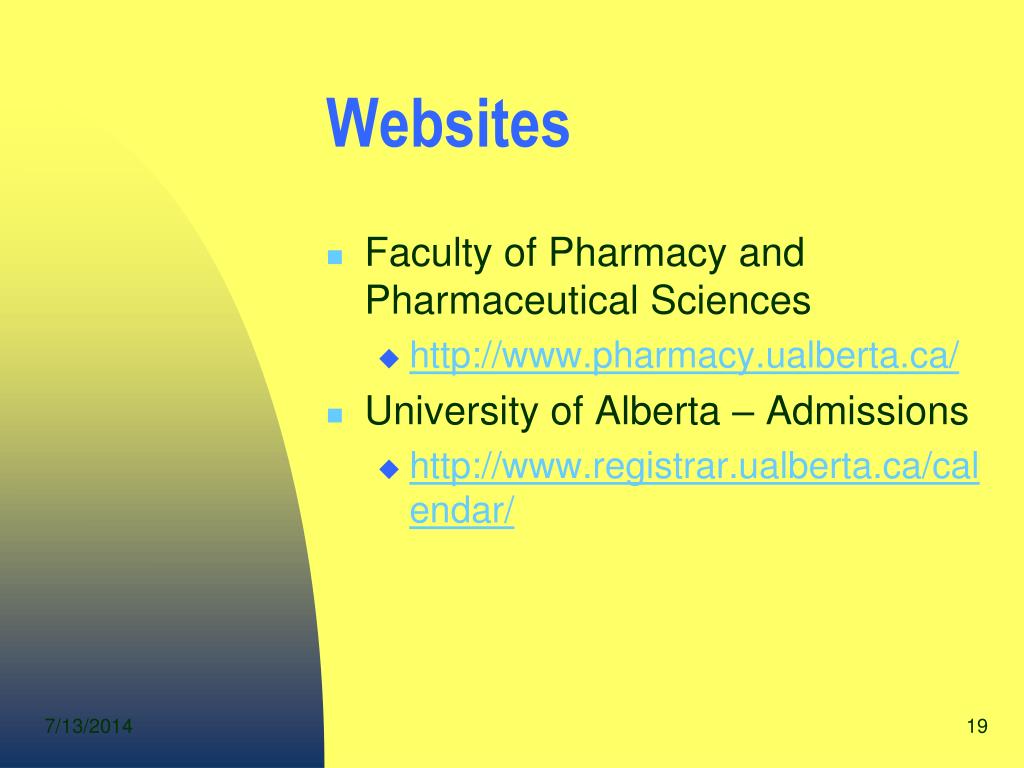 Websites

Faculty of Pharmacy and Pharmaceutical Sciences

http://www.pharmacy.ualberta.ca/

University of Alberta – Admissions

http://www.registrar.ualberta.ca/calendar/

7/13/2014

19